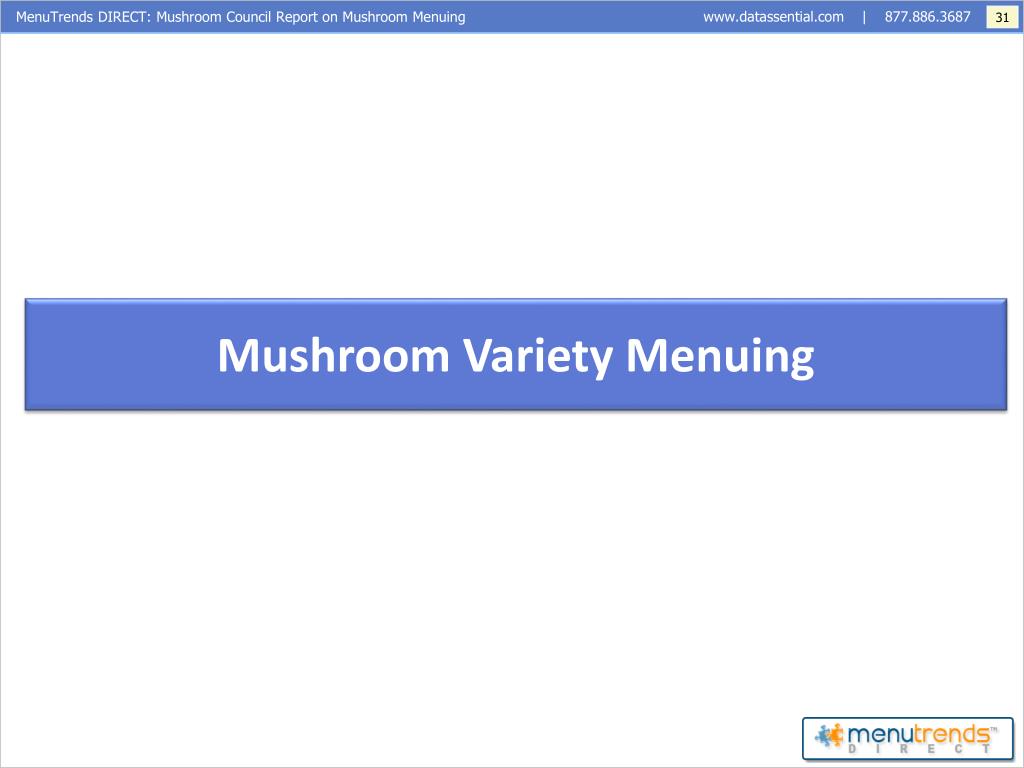 MenuTrends DIRECT: Mushroom Council Report on Mushroom Menuing www.datassential.com | 877.886.3687 31

Mushroom Variety Menuing

menutrends™ DIRECT